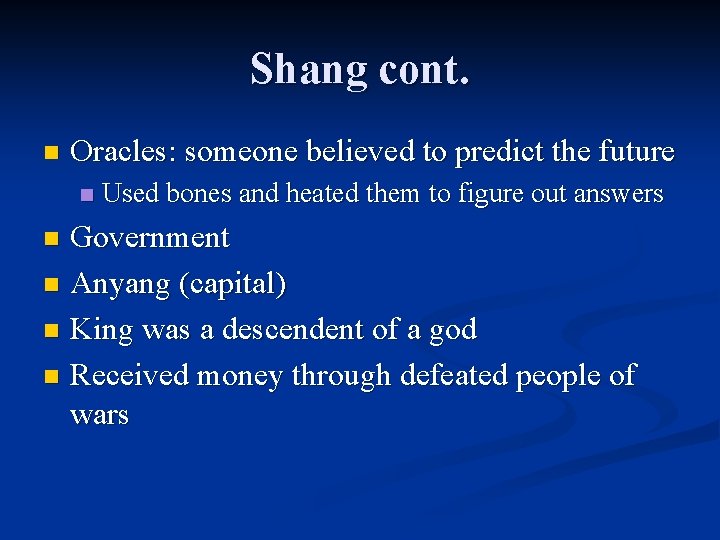 Shang cont.

Oracles: someone believed to predict the future

Used bones and heated them to figure out answers

Government

Anyang (capital)

King was a descendent of a god

Received money through defeated people of wars